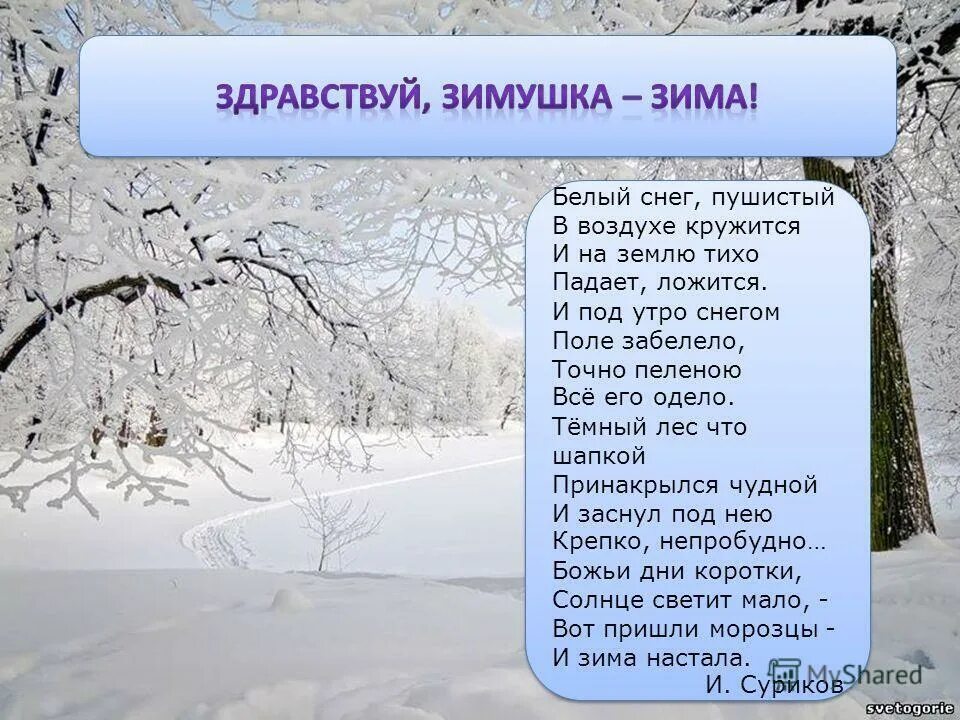 ЗДРАВСТВУЙ, ЗИМУШКА – ЗИМА!

Белый снег, пушистый
В воздухе кружится
И на землю тихо
Падает, ложится.
И под утро снегом
Поле забелело,
Точно пеленою
Всё его одело.
Тёмный лес что шапкой
Принакрылся чудной
И заснул под нею
Крепко, непробудно…
Божьи дни коротки,
Солнце светит мало, -
Вот пришли морозцы -
И зима настала.
И. Суриков

MyShared

svetogorie